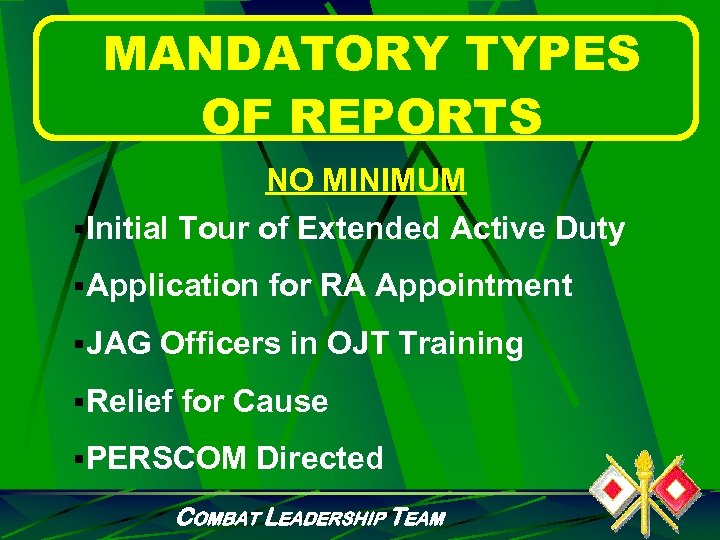 MANDATORY TYPES OF REPORTS

NO MINIMUM

▪Initial Tour of Extended Active Duty

▪Application for RA Appointment

▪JAG Officers in OJT Training

▪Relief for Cause

▪PERSCOM Directed

COMBAT LEADERSHIP TEAM